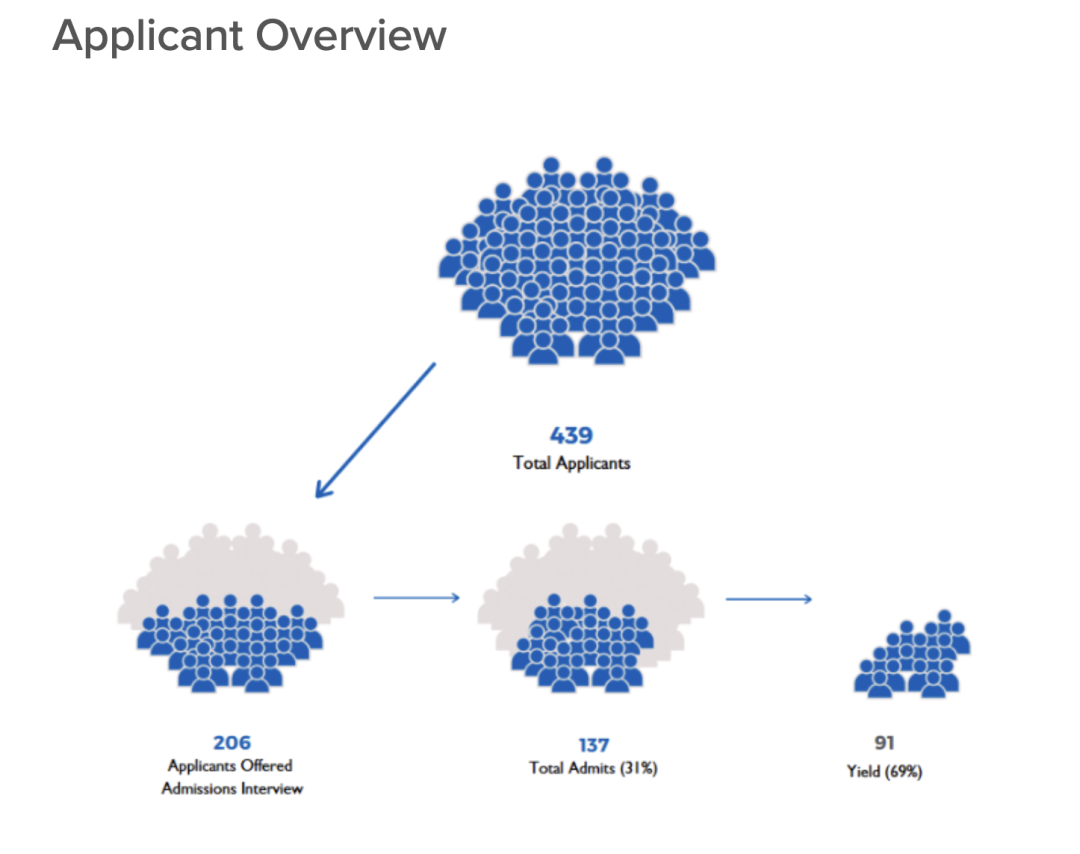 Applicant Overview

439
Total Applicants

206
Applicants Offered Admissions Interview

137
Total Admits (31%)

91
Yield (69%)